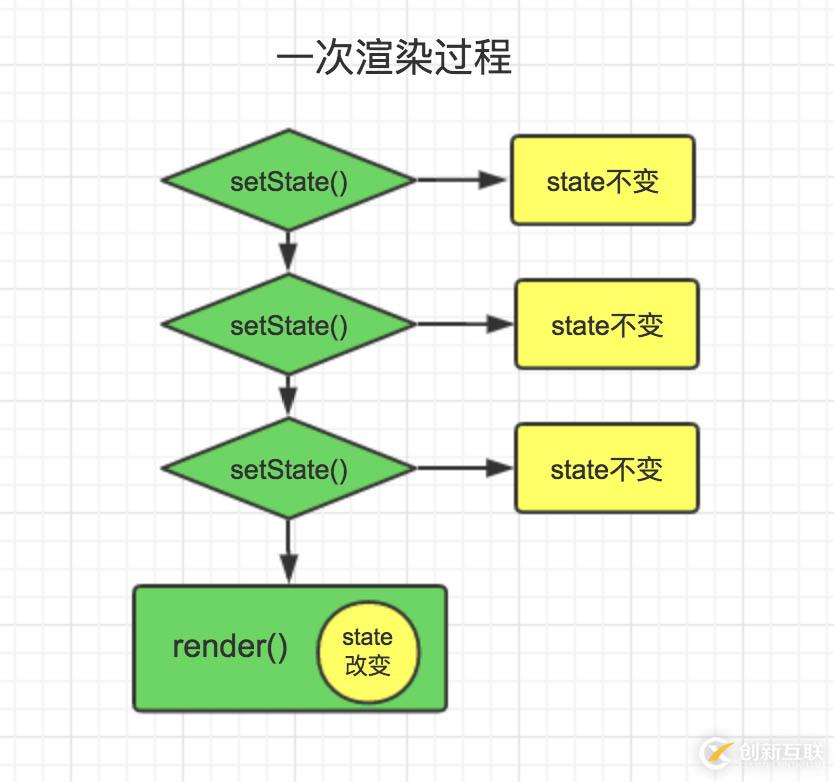 一次渲染过程

setState()

state不变

setState()

state不变

setState()

state不变

render()

state
改变

创新互联